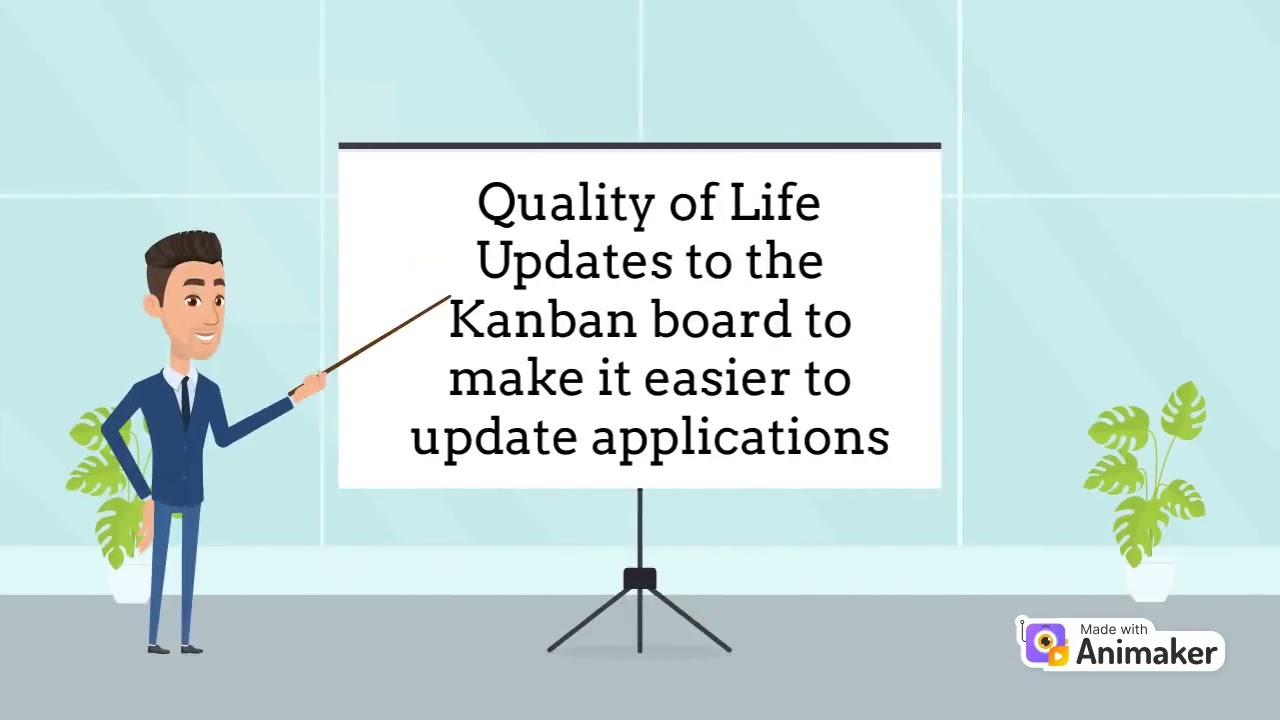 Quality of Life Updates to the Kanban board to make it easier to update applications

Made with Animaker